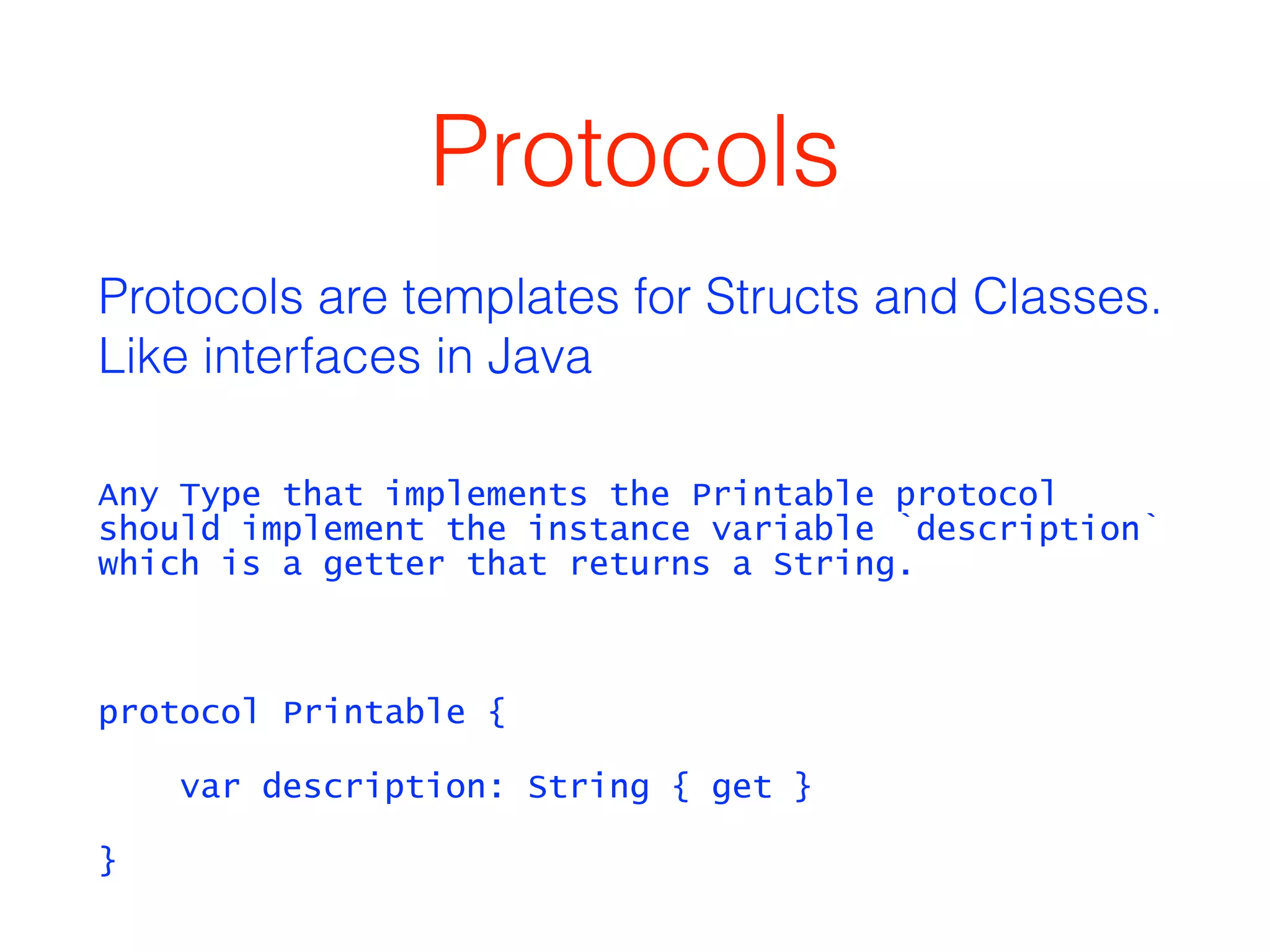 Protocols

Protocols are templates for Structs and Classes. Like interfaces in Java

Any Type that implements the Printable protocol should implement the instance variable `description` which is a getter that returns a String.

protocol Printable {

    var description: String { get }

}